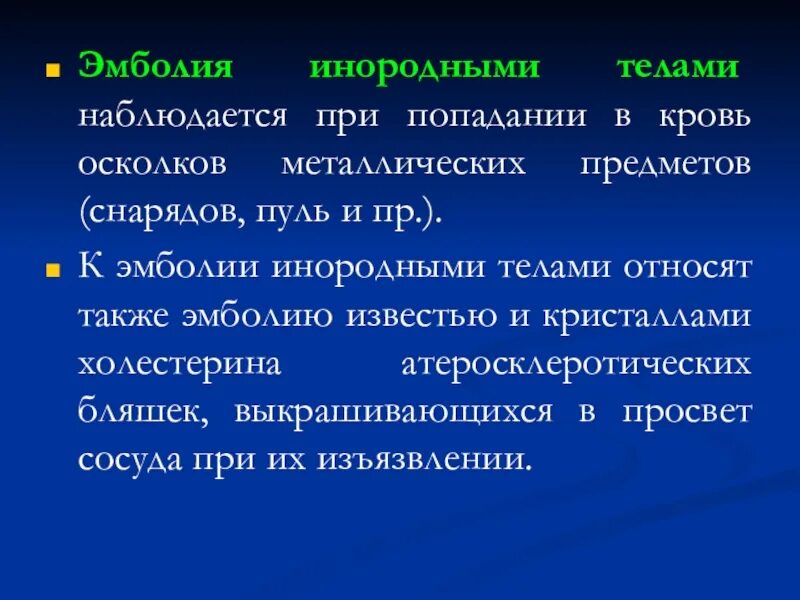 Эмболия инородными телами наблюдается при попадании в кровь осколков металлических предметов (снарядов, пуль и пр.).

К эмболии инородными телами относят также эмболию известью и кристаллами холестерина атеросклеротических бляшек, выкрашивающихся в просвет сосуда при их изъязвлении.